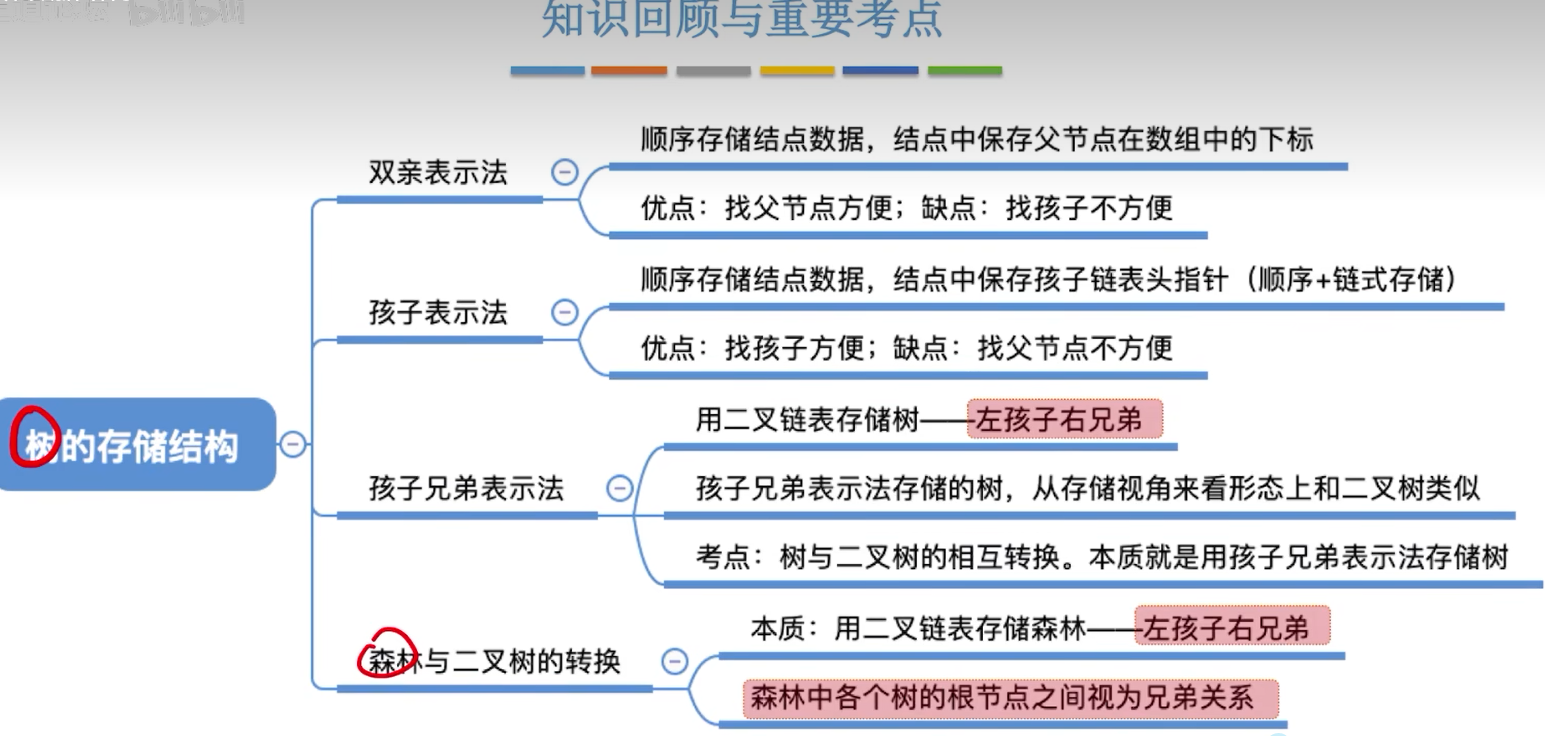 知识回顾与重要考点

树的存储结构

双亲表示法

顺序存储结点数据，结点中保存父节点在数组中的下标

优点：找父节点方便；缺点：找孩子不方便

孩子表示法

顺序存储结点数据，结点中保存孩子链表头指针（顺序+链式存储）

优点：找孩子方便；缺点：找父节点不方便

孩子兄弟表示法

用二叉链表存储树——左孩子右兄弟

孩子兄弟表示法存储的树，从存储视角来看形态上和二叉树类似

考点：树与二叉树的相互转换。本质就是用孩子兄弟表示法存储树

森林与二叉树的转换

本质：用二叉链表存储森林——左孩子右兄弟

森林中各个树的根节点之间视为兄弟关系